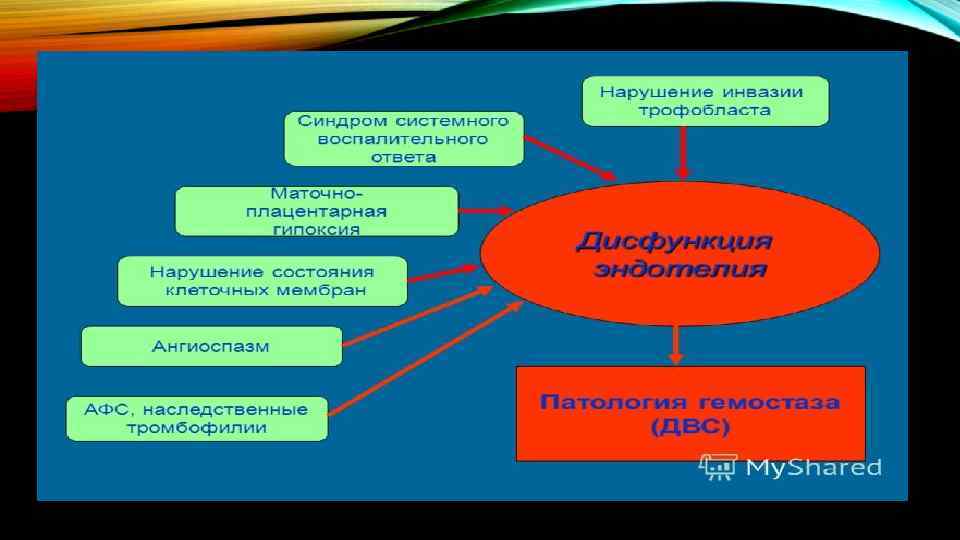 Нарушение инвазии трофобласта

Синдром системного воспалительного ответа

Маточно-плацентарная гипоксия

Нарушение состояния клеточных мембран

Ангиоспазм

АФС, наследственные тромбофилии

Дисфункция эндотелия

Патология гемостаза (ДВС)

MyShared